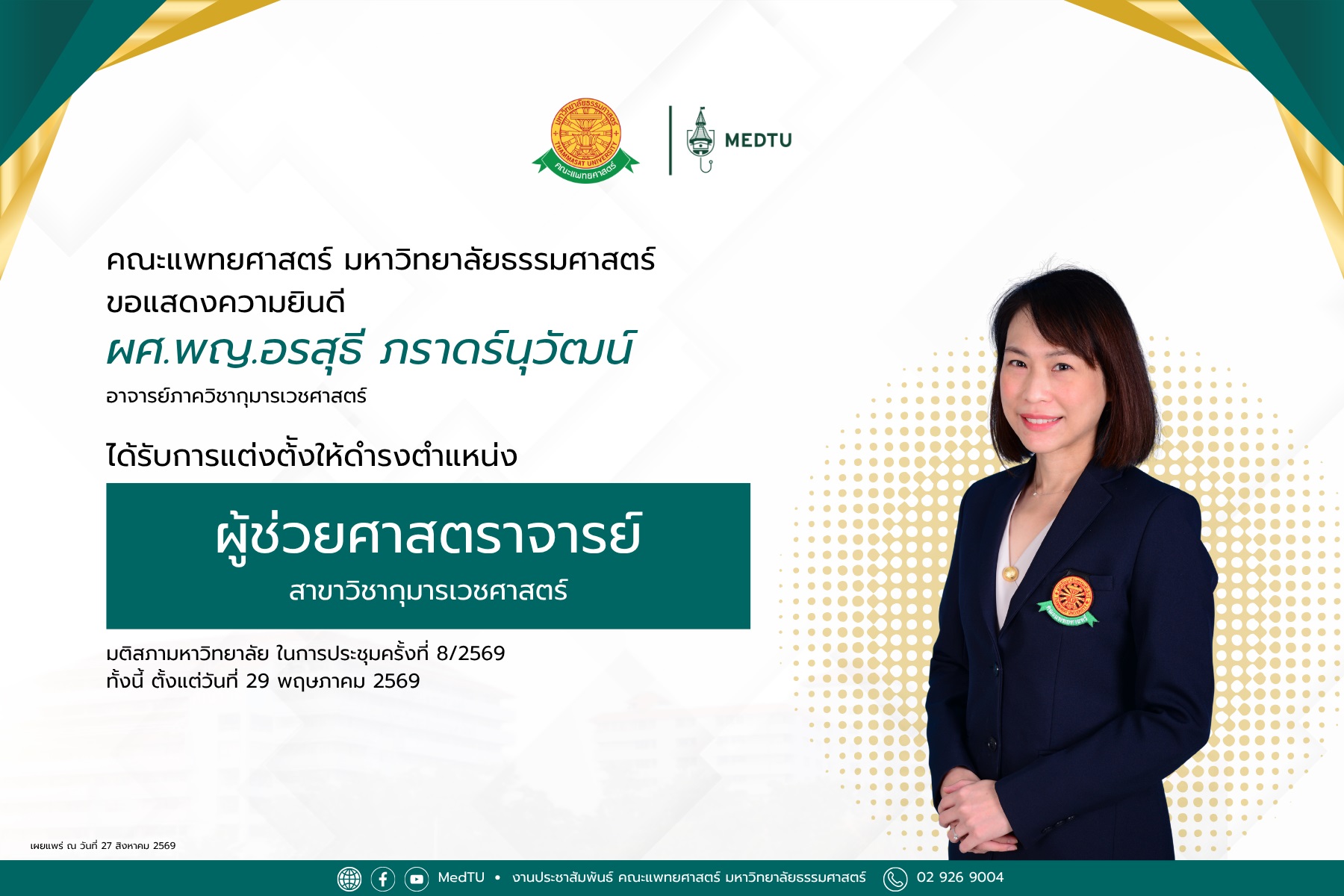 มหาวิทยาลัยธรรมศาสตร์
THAMMASAT UNIVERSITY
คณะแพทยศาสตร์

MEDTU

คณะแพทยศาสตร์ มหาวิทยาลัยธรรมศาสตร์
ขอแสดงความยินดี
ผศ.พญ.อรสุธี ภราดร์นุวัฒน์
อาจารย์ภาควิชากุมารเวชศาสตร์

ได้รับการแต่งตั้งให้ดำรงตำแหน่ง

ผู้ช่วยศาสตราจารย์
สาขาวิชากุมารเวชศาสตร์

มติสภามหาวิทยาลัย ในการประชุมครั้งที่ 8/2569
ทั้งนี้ ตั้งแต่วันที่ 29 พฤษภาคม 2569

เผยแพร่ ณ วันที่ 27 สิงหาคม 2569

MedTU • งานประชาสัมพันธ์ คณะแพทยศาสตร์ มหาวิทยาลัยธรรมศาสตร์ 02 926 9004